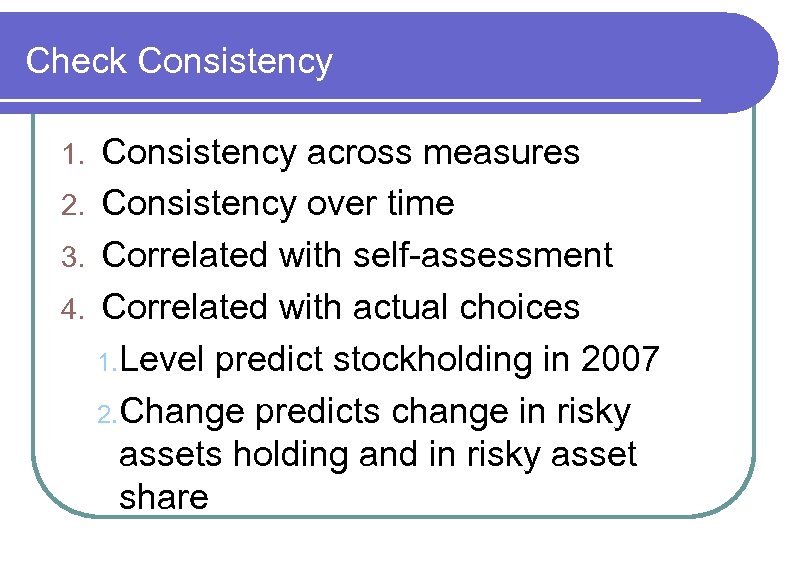 Check Consistency

1. Consistency across measures
2. Consistency over time
3. Correlated with self-assessment
4. Correlated with actual choices
1. Level predict stockholding in 2007
2. Change predicts change in risky assets holding and in risky asset share